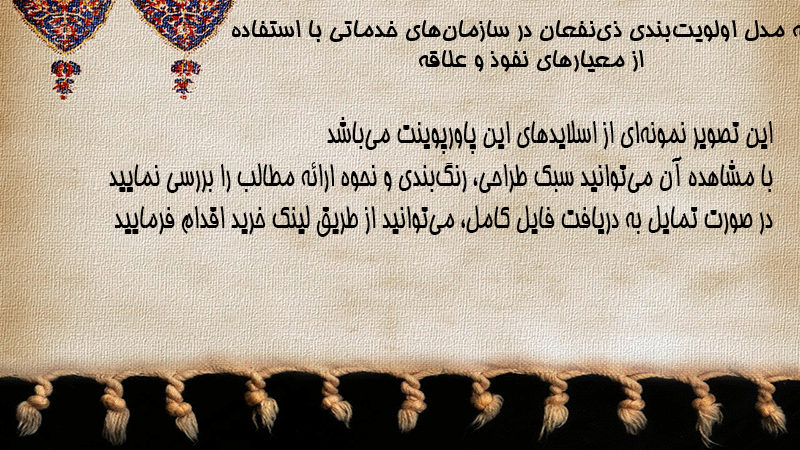 ه مدل اولویت‌بندی ذی‌نفعان در سازمان‌های خدماتی با استفاده از معیارهای نفوذ و علاقه

این تصویر نمونه‌ای از اسلایدهای این پاورپوینت می‌باشد
با مشاهده آن می‌توانید سبک طراحی، رنگ‌بندی و نحوه ارائه مطالب را بررسی نمایید
در صورت تمایل به دریافت فایل کامل، می‌توانید از طریق لینک خرید اقدام فرمایید